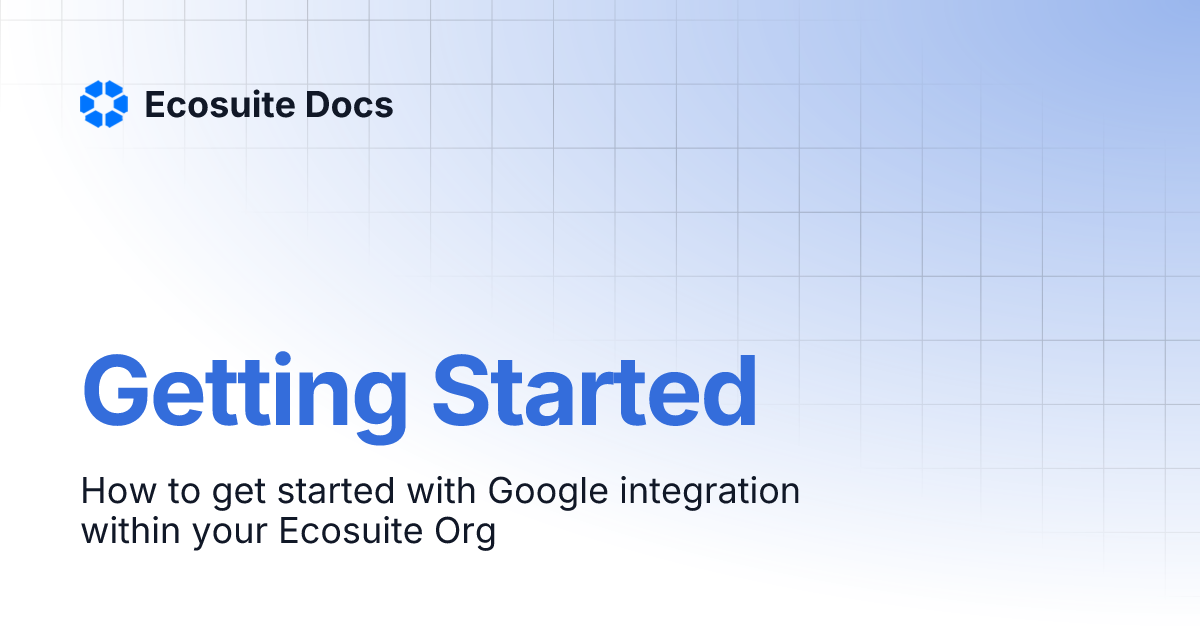 Ecosuite Docs

Getting Started

How to get started with Google integration within your Ecosuite Org